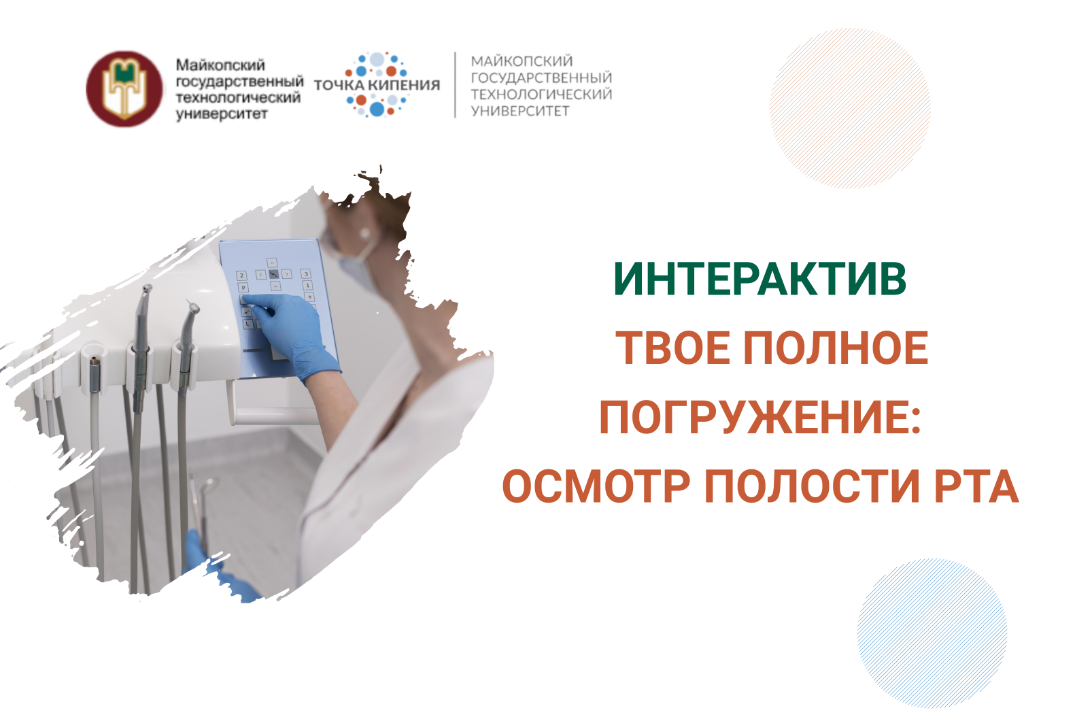 Майкопский государственный технологический университет

ТОЧКА КИПЕНИЯ

МАЙКОПСКИЙ ГОСУДАРСТВЕННЫЙ ТЕХНОЛОГИЧЕСКИЙ УНИВЕРСИТЕТ

ИНТЕРАКТИВ

ТВОЕ ПОЛНОЕ ПОГРУЖЕНИЕ: ОСМОТР ПОЛОСТИ РТА